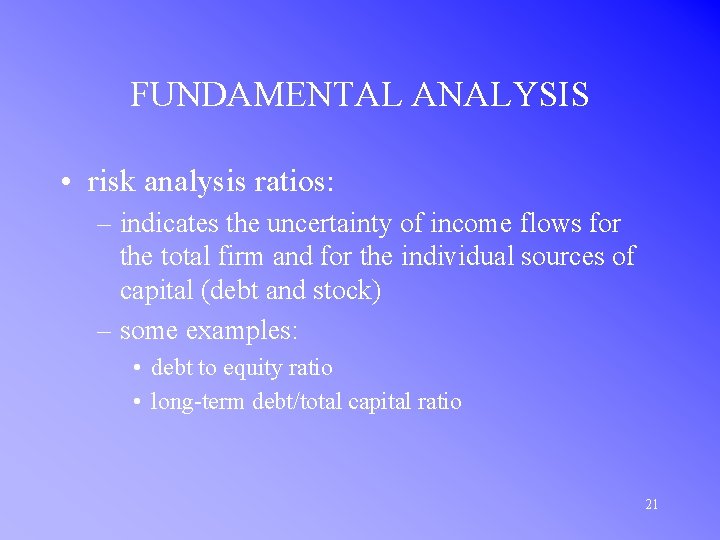 FUNDAMENTAL ANALYSIS

• risk analysis ratios:
– indicates the uncertainty of income flows for the total firm and for the individual sources of capital (debt and stock)
– some examples:
• debt to equity ratio
• long-term debt/total capital ratio

21